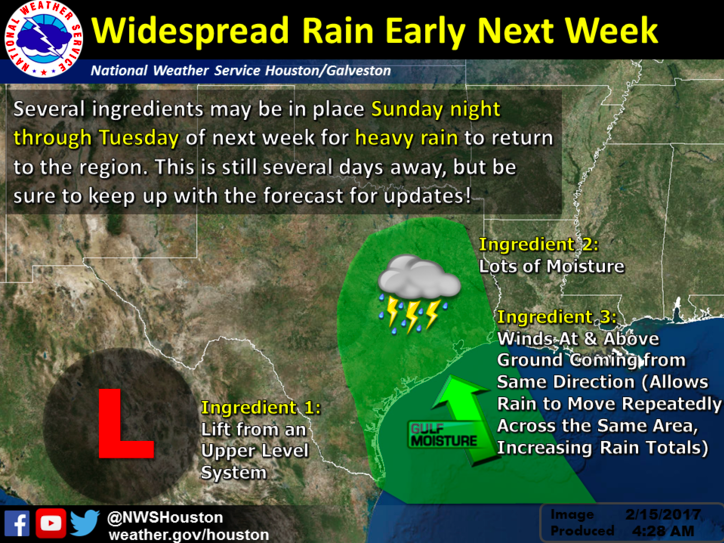 NATIONAL WEATHER SERVICE

Widespread Rain Early Next Week

National Weather Service Houston/Galveston

Several ingredients may be in place Sunday night through Tuesday of next week for heavy rain to return to the region. This is still several days away, but be sure to keep up with the forecast for updates!

Ingredient 2:
Lots of Moisture

Ingredient 3:
Winds At & Above Ground Coming from Same Direction (Allows Rain to Move Repeatedly Across the Same Area, Increasing Rain Totals)

L

Ingredient 1:
Lift from an Upper Level System

GULF MOISTURE

@NWSHouston
weather.gov/houston

Image Produced 2/15/2017 4:28 AM